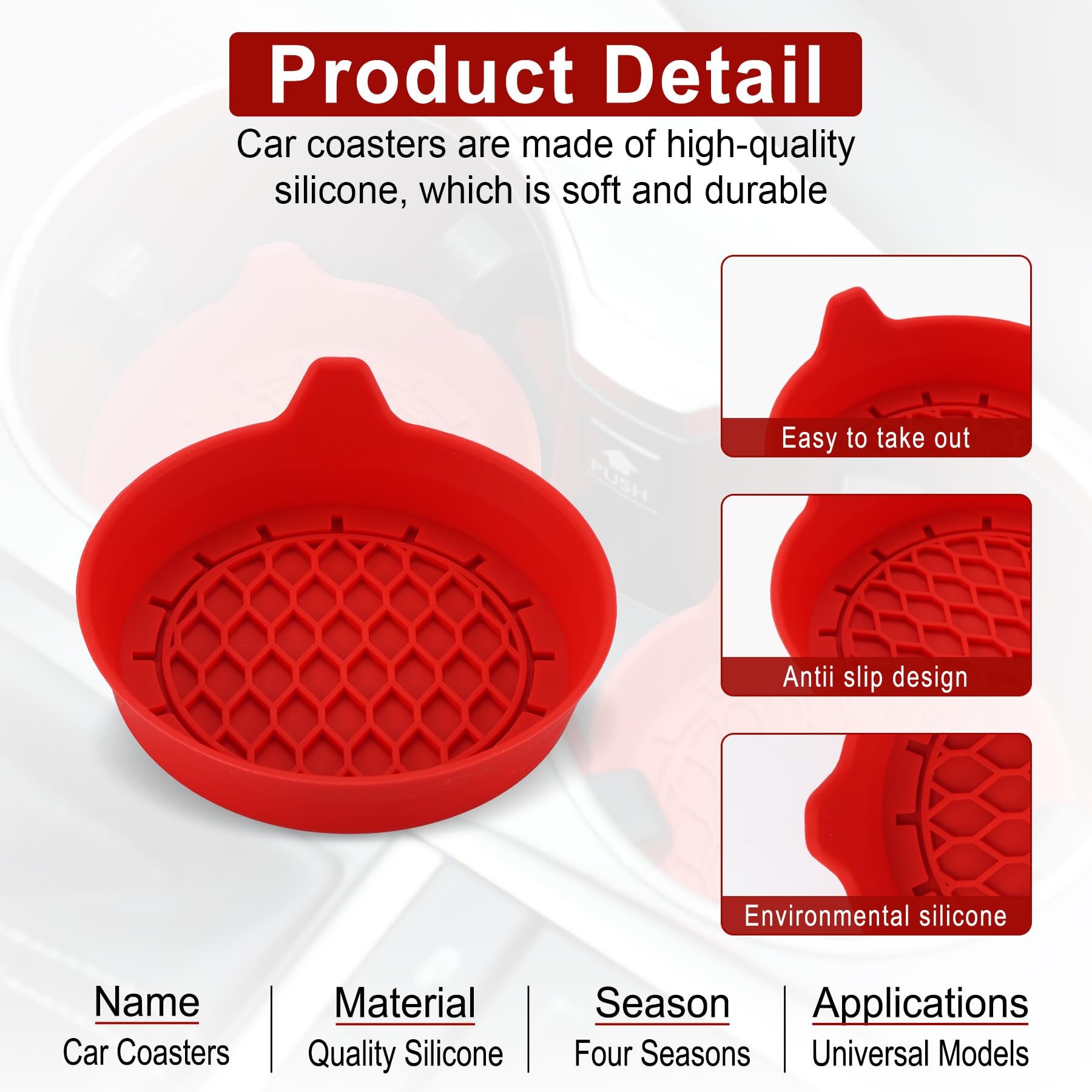 Product Detail

Car coasters are made of high-quality silicone, which is soft and durable

PUSH

Easy to take out

Antii slip design

Environmental silicone

| Name | Material | Season | Applications |
|---|---|---|---|
| Car Coasters | Quality Silicone | Four Seasons | Universal Models |